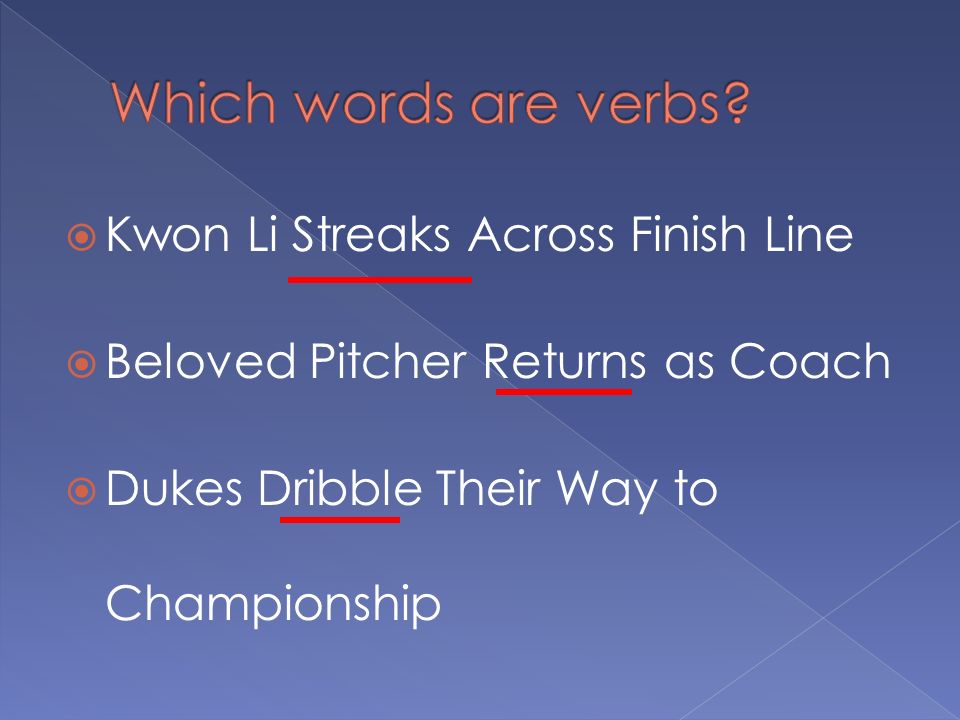 Which words are verbs?

Kwon Li Streaks Across Finish Line

Beloved Pitcher Returns as Coach

Dukes Dribble Their Way to Championship